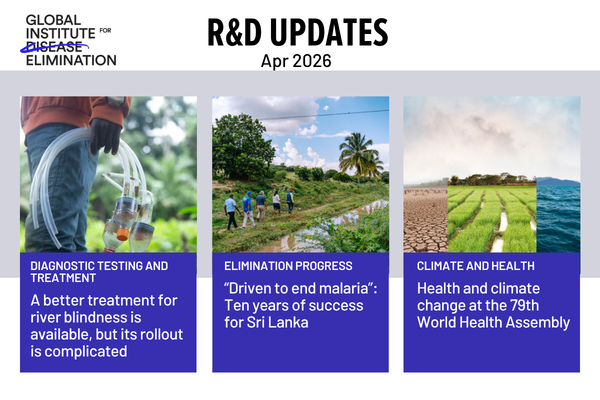 GLOBAL INSTITUTE FOR DISEASE ELIMINATION

R&D UPDATES
Apr 2026

DIAGNOSTIC TESTING AND TREATMENT
A better treatment for river blindness is available, but its rollout is complicated

ELIMINATION PROGRESS
“Driven to end malaria”: Ten years of success for Sri Lanka

CLIMATE AND HEALTH
Health and climate change at the 79th World Health Assembly